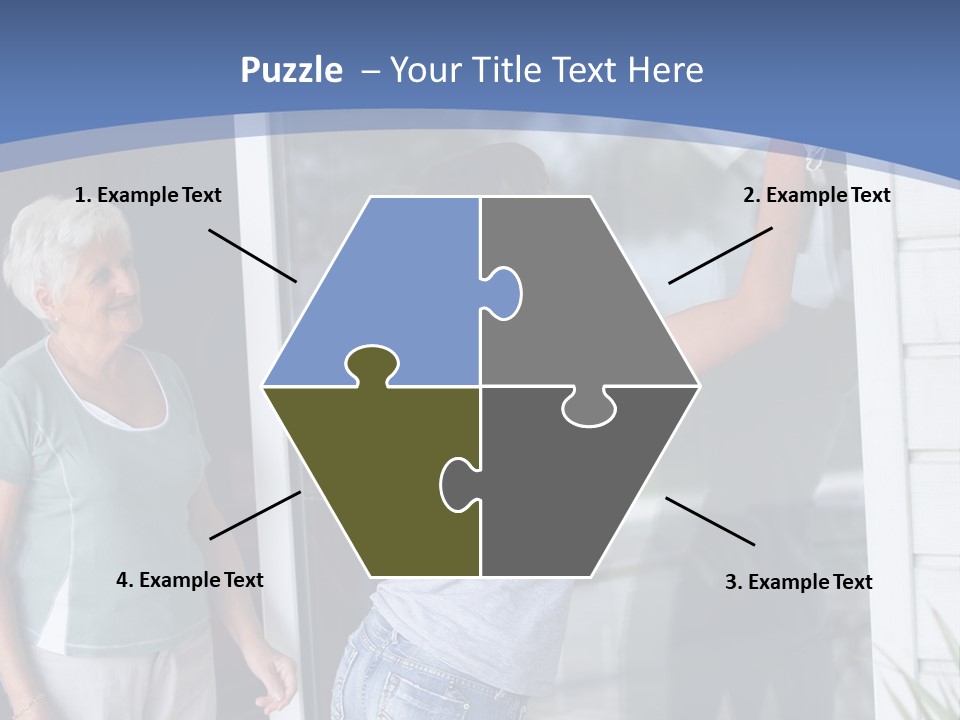 Puzzle – Your Title Text Here

1. Example Text

2. Example Text

4. Example Text

3. Example Text